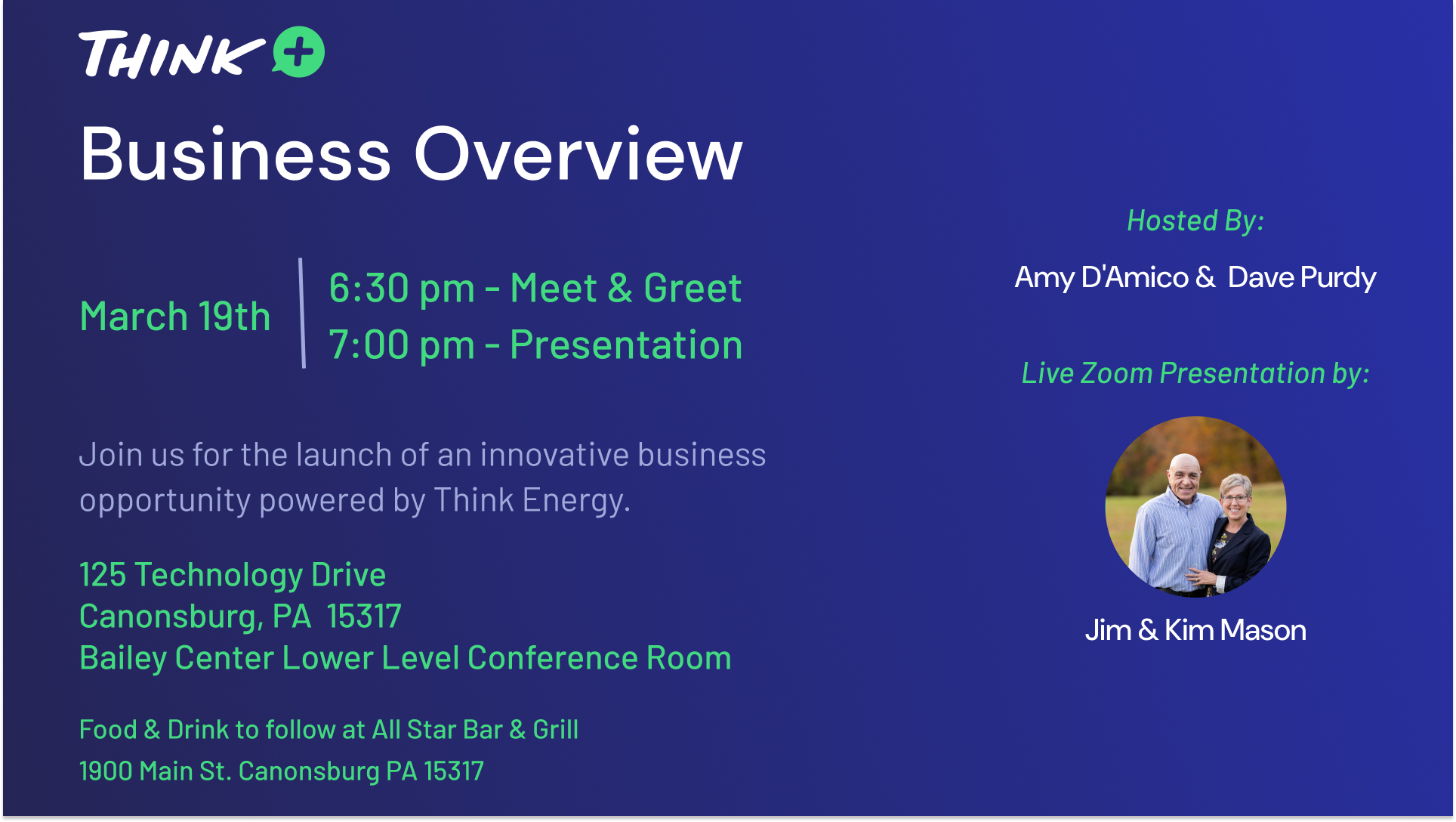 THINK +

Business Overview

March 19th

6:30 pm - Meet & Greet
7:00 pm - Presentation

Join us for the launch of an innovative business opportunity powered by Think Energy.

125 Technology Drive
Canonsburg, PA 15317
Bailey Center Lower Level Conference Room

Food & Drink to follow at All Star Bar & Grill
1900 Main St. Canonsburg PA 15317

Hosted By:

Amy D'Amico & Dave Purdy

Live Zoom Presentation by:

Jim & Kim Mason